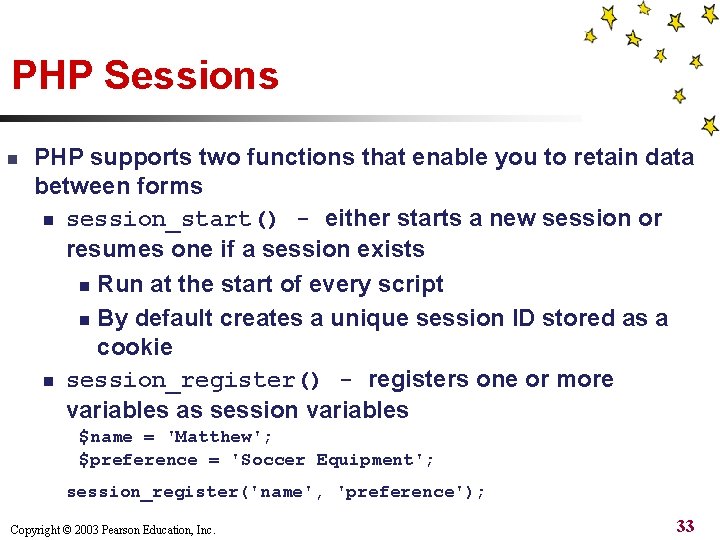 PHP Sessions

- PHP supports two functions that enable you to retain data between forms
  - session_start() - either starts a new session or resumes one if a session exists
    - Run at the start of every script
    - By default creates a unique session ID stored as a cookie
  - session_register() - registers one or more variables as session variables

$name = 'Matthew';
$preference = 'Soccer Equipment';
session_register('name', 'preference');

Copyright © 2003 Pearson Education, Inc.

33